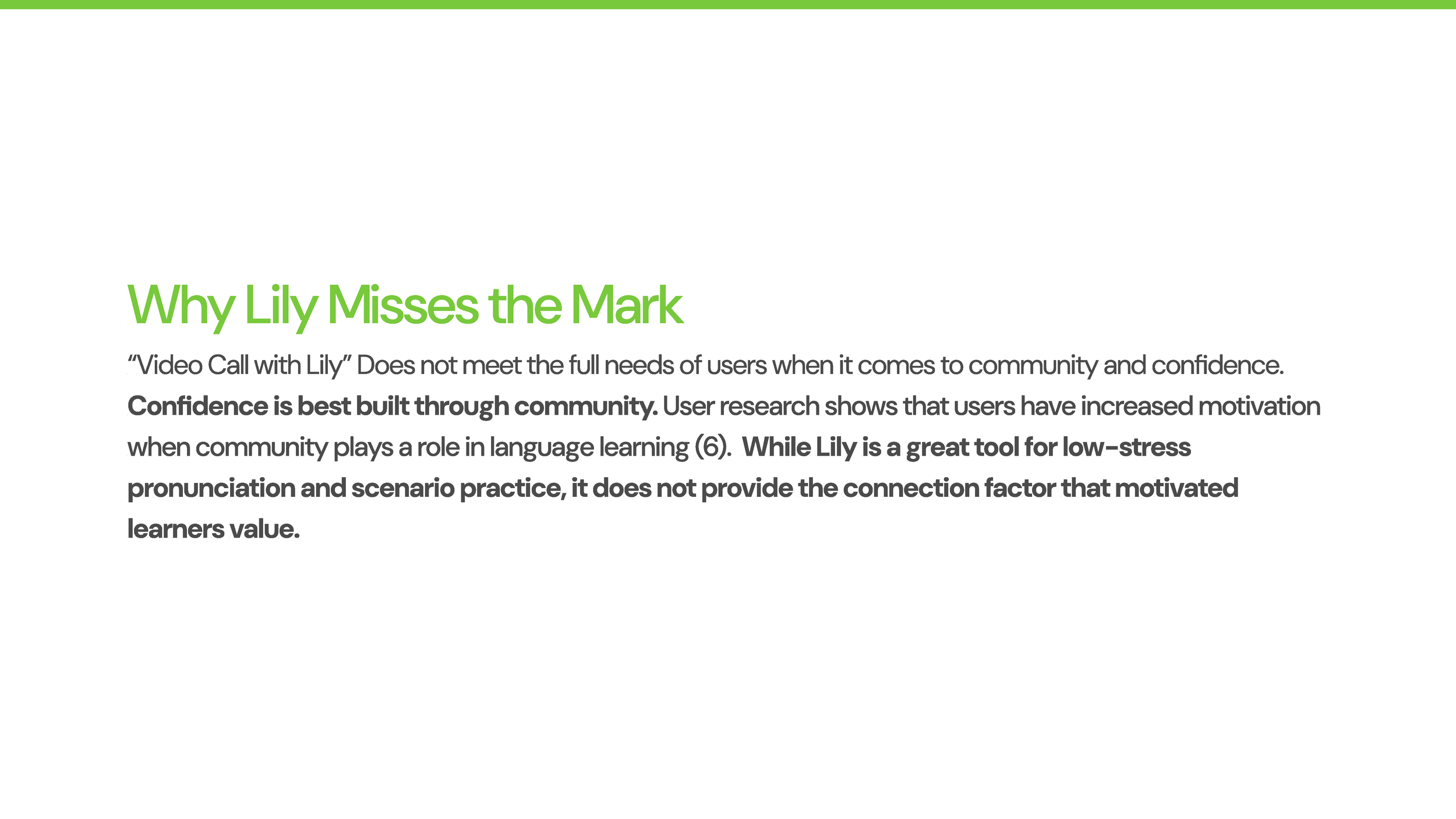 Why Lily Misses the Mark

“Video Call with Lily” Does not meet the full needs of users when it comes to community and confidence. Confidence is best built through community. User research shows that users have increased motivation when community plays a role in language learning (6). While Lily is a great tool for low-stress pronunciation and scenario practice, it does not provide the connection factor that motivated learners value.